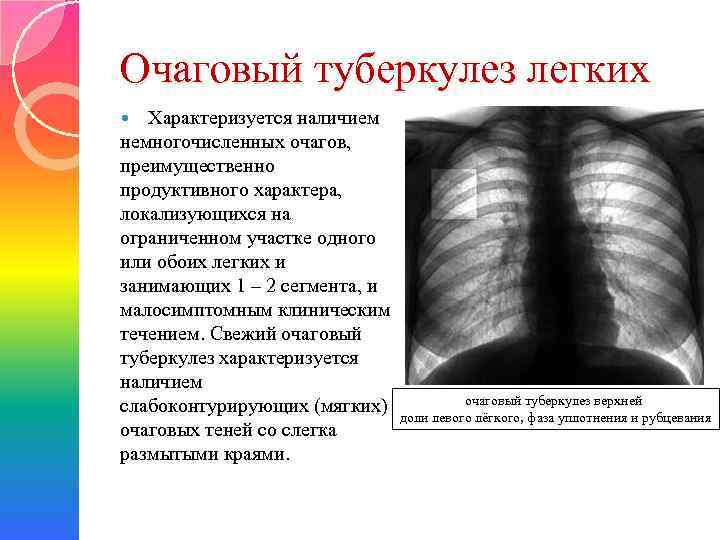 Очаговый туберкулез легких

Характеризуется наличием немногочисленных очагов, преимущественно продуктивного характера, локализующихся на ограниченном участке одного или обоих легких и занимающих 1 – 2 сегмента, и малосимптомным клиническим течением. Свежий очаговый туберкулез характеризуется наличием слабоконтурирующих (мягких) очаговых теней со слегка размытыми краями.

очаговый туберкулез верхней доли левого лёгкого, фаза уплотнения и рубцевания